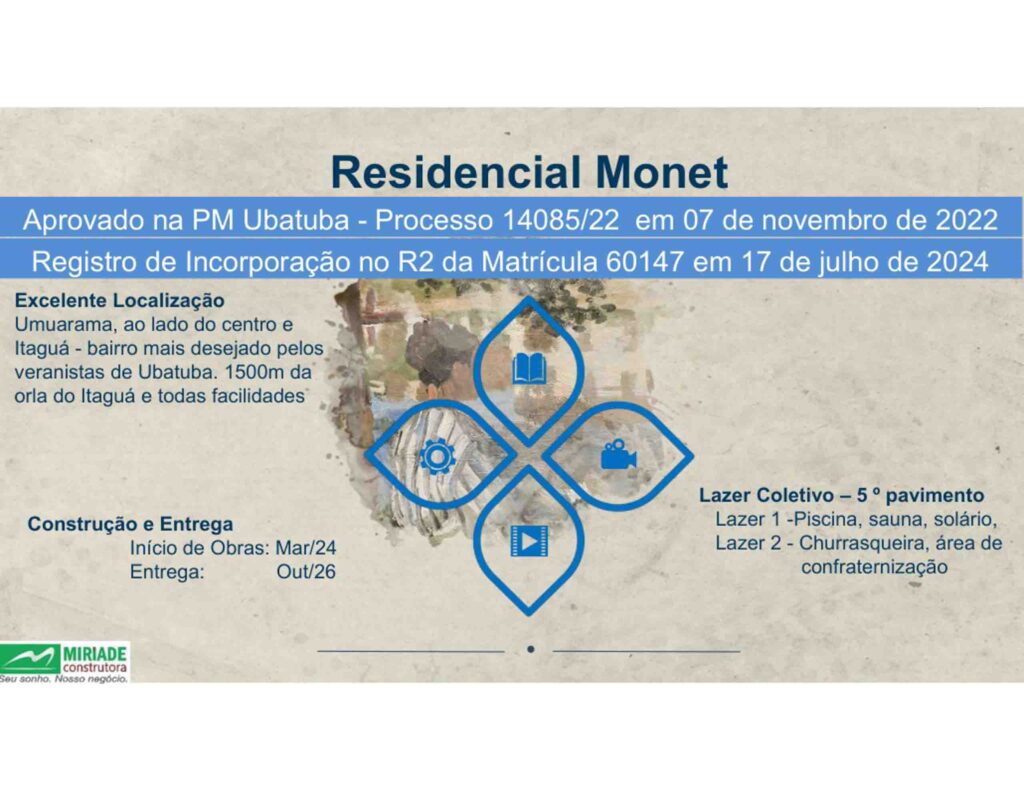 Residencial Monet

Aprovado na PM Ubatuba - Processo 14085/22 em 07 de novembro de 2022

Registro de Incorporação no R2 da Matrícula 60147 em 17 de julho de 2024

Excelente Localização
Umuarama, ao lado do centro e Itaguá - bairro mais desejado pelos veranistas de Ubatuba. 1500m da orla do Itaguá e todas facilidades

Construção e Entrega
Início de Obras: Mar/24
Entrega: Out/26

Lazer Coletivo – 5 º pavimento
Lazer 1 -Piscina, sauna, solário,
Lazer 2 - Churrasqueira, área de confraternização

MIRIADE
construtora
Seu sonho. Nosso negócio.